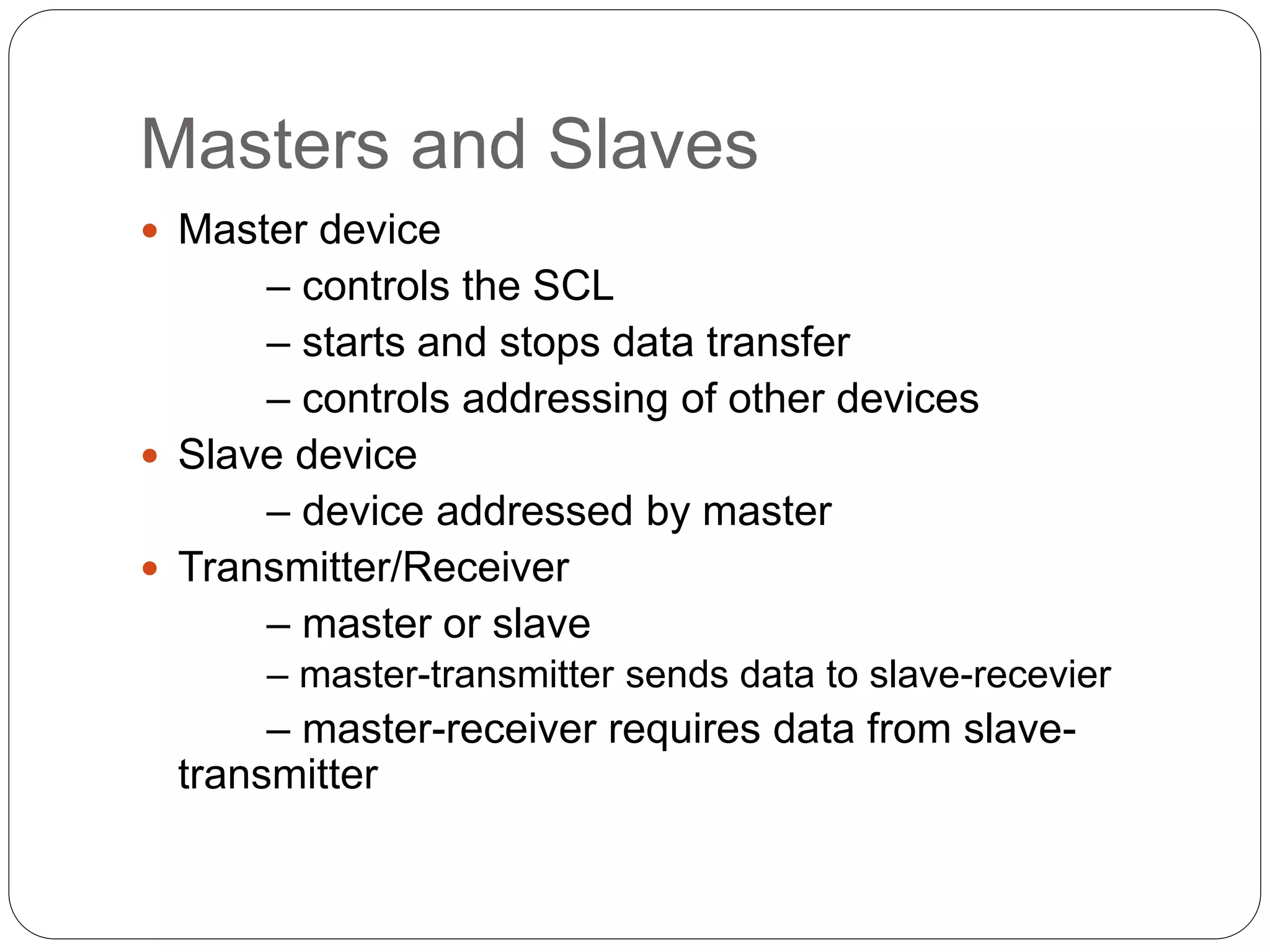 Masters and Slaves

• Master device
– controls the SCL
– starts and stops data transfer
– controls addressing of other devices
• Slave device
– device addressed by master
• Transmitter/Receiver
– master or slave
– master-transmitter sends data to slave-recevier
– master-receiver requires data from slave-transmitter